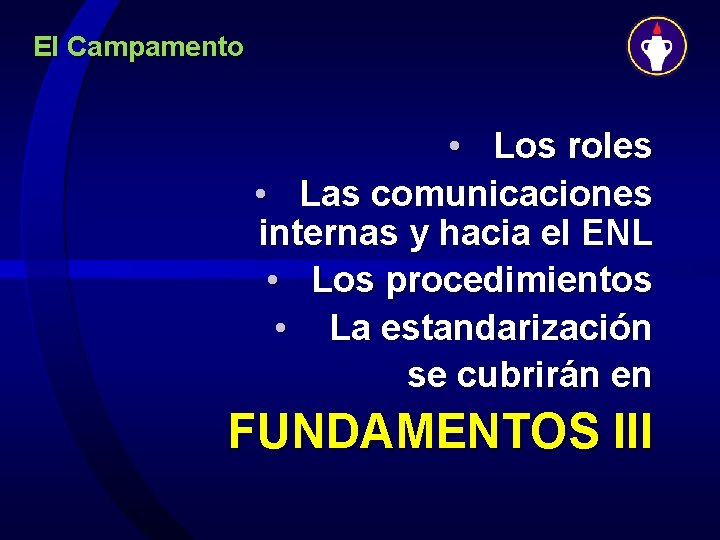 El Campamento

• Los roles
• Las comunicaciones internas y hacia el ENL
• Los procedimientos
• La estandarización
se cubrirán en

FUNDAMENTOS III